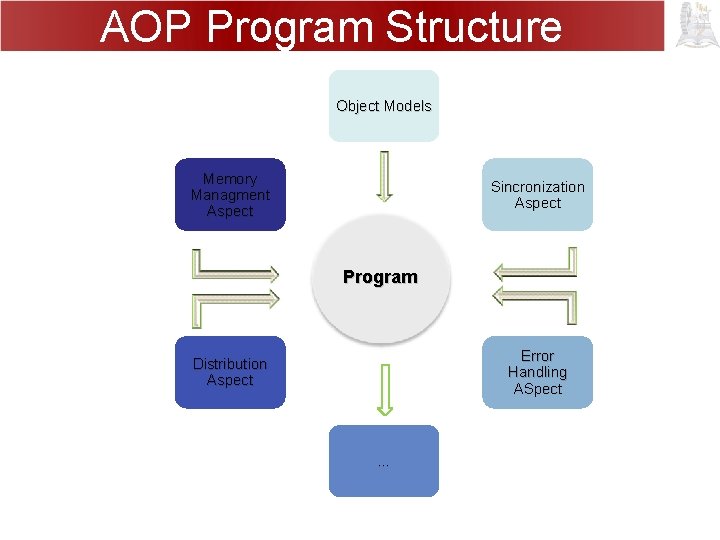 AOP Program Structure

Object Models

Memory Managment Aspect

Sincronization Aspect

Program

Distribution Aspect

Error Handling ASpect

...